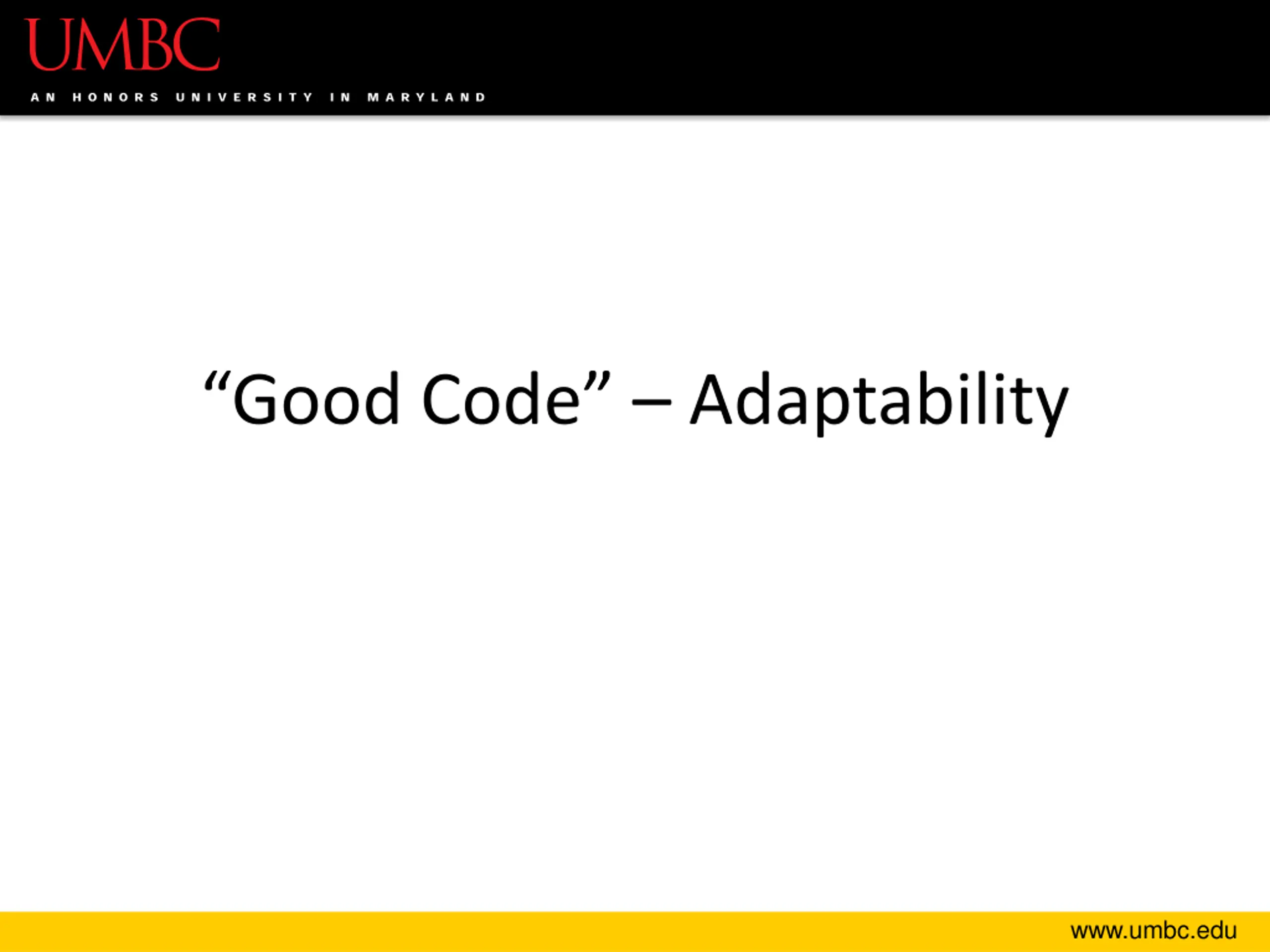 UMBC
AN HONORS UNIVERSITY IN MARYLAND

“Good Code” – Adaptability

www.umbc.edu